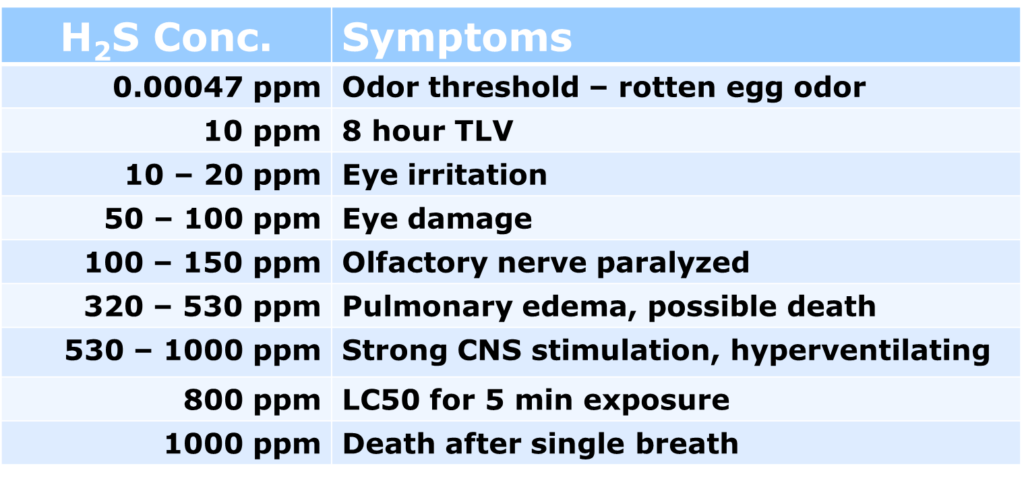 | $H_2S$ Conc. | Symptoms |
|---|---|
| 0.00047 ppm | Odor threshold – rotten egg odor |
| 10 ppm | 8 hour TLV |
| 10 – 20 ppm | Eye irritation |
| 50 – 100 ppm | Eye damage |
| 100 – 150 ppm | Olfactory nerve paralyzed |
| 320 – 530 ppm | Pulmonary edema, possible death |
| 530 – 1000 ppm | Strong CNS stimulation, hyperventilating |
| 800 ppm | LC50 for 5 min exposure |
| 1000 ppm | Death after single breath |